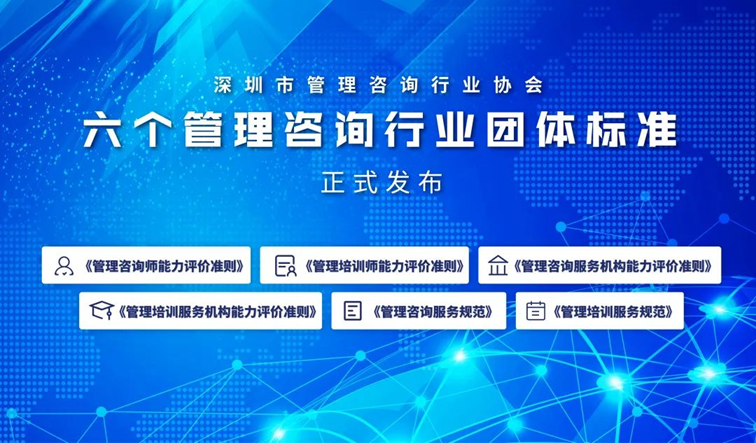 深圳市管理咨询行业协会

六个管理咨询行业团体标准

正式发布

《管理咨询师能力评价准则》

《管理培训师能力评价准则》

《管理咨询服务机构能力评价准则》

《管理培训服务机构能力评价准则》

《管理咨询服务规范》

《管理培训服务规范》